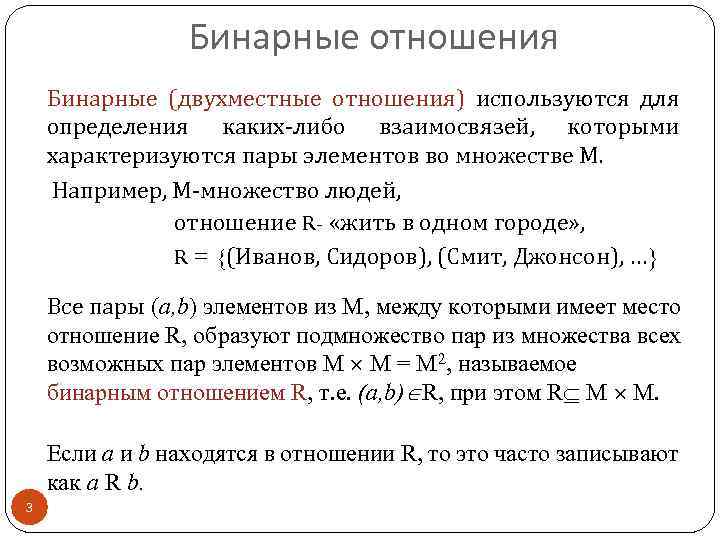 Бинарные отношения

Бинарные (двухместные отношения) используются для определения каких-либо взаимосвязей, которыми характеризуются пары элементов во множестве М.

Например, М-множество людей,

отношение R- «жить в одном городе»,

R = {(Иванов, Сидоров), (Смит, Джонсон), …}

Все пары $(a,b)$ элементов из М, между которыми имеет место отношение R, образуют подмножество пар из множества всех возможных пар элементов $M \times M = M^2$, называемое бинарным отношением R, т.е. $(a,b) \in R$, при этом $R \subseteq M \times M$.

Если $a$ и $b$ находятся в отношении R, то это часто записывают как $a$ R $b$.

3